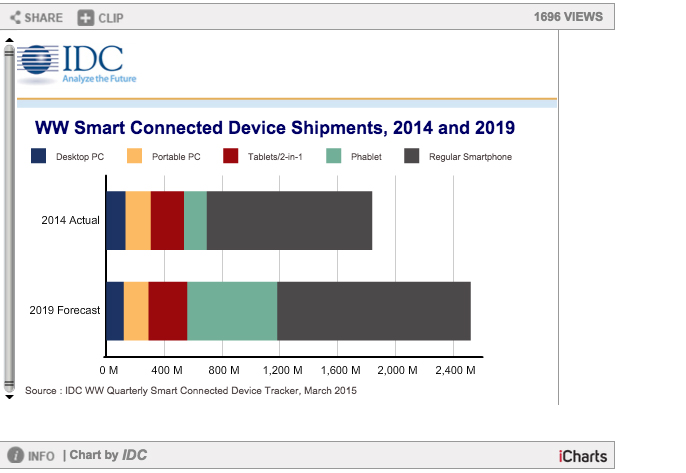 SHARE CLIP 1696 VIEWS

IDC
Analyze the Future

WW Smart Connected Device Shipments, 2014 and 2019

Desktop PC Portable PC Tablets/2-in-1 Phablet Regular Smartphone

2014 Actual
2019 Forecast

0 M 400 M 800 M 1,200 M 1,600 M 2,000 M 2,400 M

Source : IDC WW Quarterly Smart Connected Device Tracker, March 2015

INFO | Chart by IDC iCharts